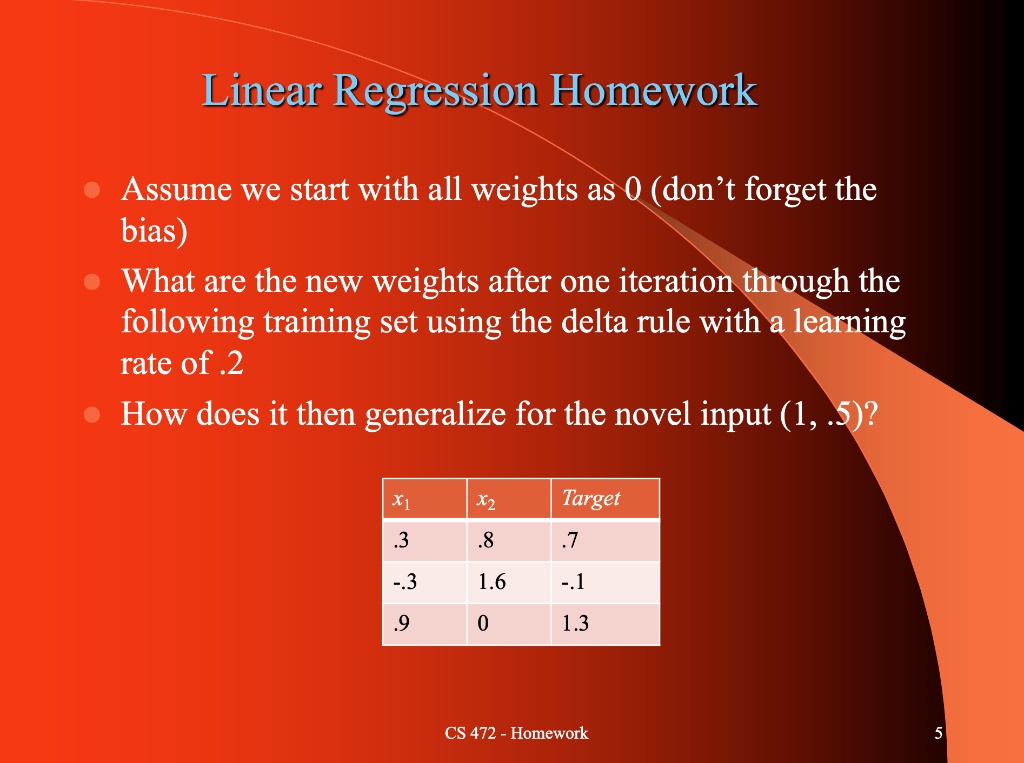 Linear Regression Homework

- Assume we start with all weights as 0 (don't forget the bias)
- What are the new weights after one iteration through the following training set using the delta rule with a learning rate of .2
- How does it then generalize for the novel input (1, .5)?

| $x_1$ | $x_2$ | Target |
|---|---|---|
| .3 | .8 | .7 |
| -.3 | 1.6 | -.1 |
| .9 | 0 | 1.3 |

CS 472 - Homework

5